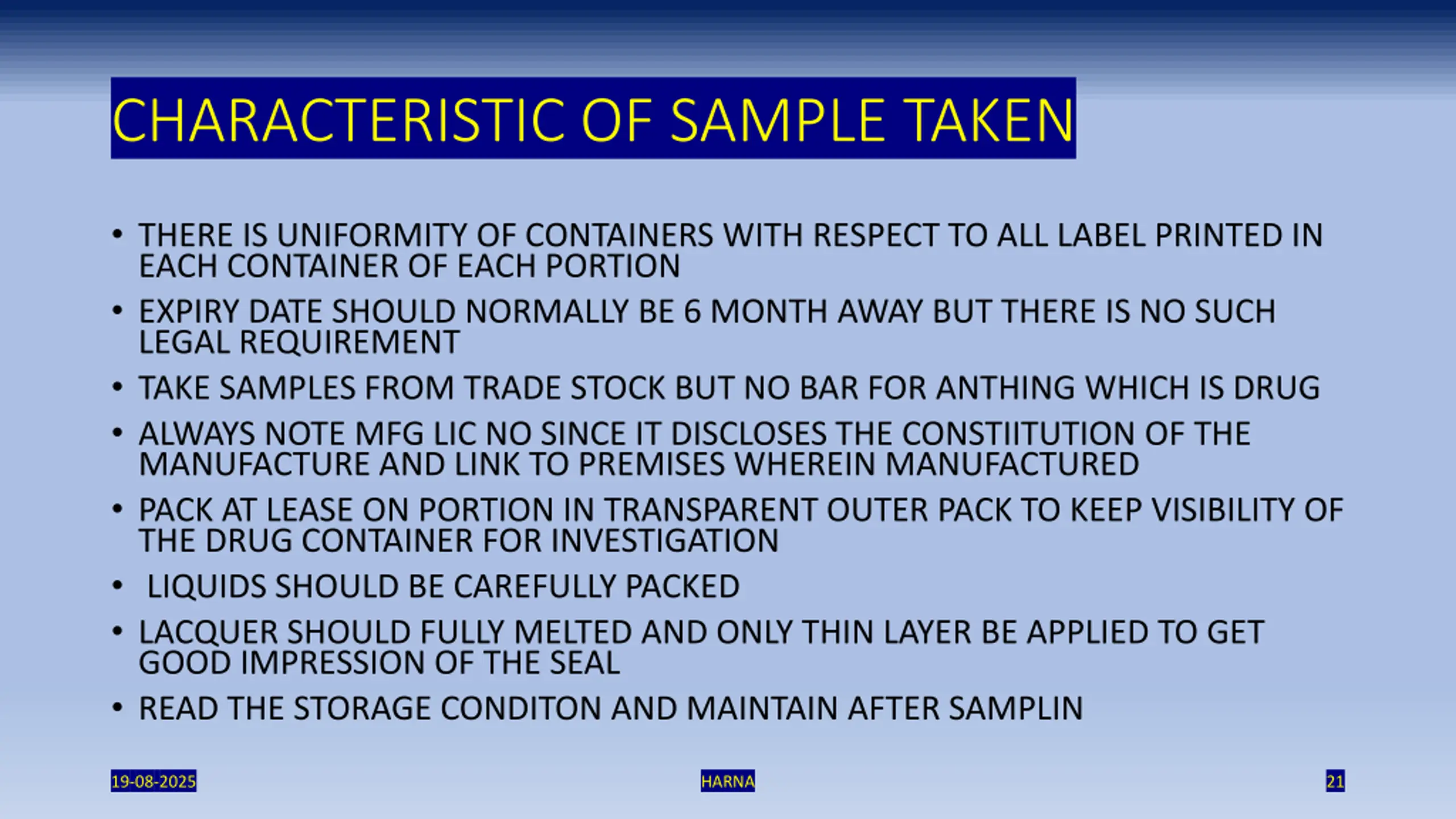 CHARACTERISTIC OF SAMPLE TAKEN

• THERE IS UNIFORMITY OF CONTAINERS WITH RESPECT TO ALL LABEL PRINTED IN EACH CONTAINER OF EACH PORTION

• EXPIRY DATE SHOULD NORMALLY BE 6 MONTH AWAY BUT THERE IS NO SUCH LEGAL REQUIREMENT

• TAKE SAMPLES FROM TRADE STOCK BUT NO BAR FOR ANTHING WHICH IS DRUG

• ALWAYS NOTE MFG LIC NO SINCE IT DISCLOSES THE CONSTIITUTION OF THE MANUFACTURE AND LINK TO PREMISES WHEREIN MANUFACTURED

• PACK AT LEASE ON PORTION IN TRANSPARENT OUTER PACK TO KEEP VISIBILITY OF THE DRUG CONTAINER FOR INVESTIGATION

• LIQUIDS SHOULD BE CAREFULLY PACKED

• LACQUER SHOULD FULLY MELTED AND ONLY THIN LAYER BE APPLIED TO GET GOOD IMPRESSION OF THE SEAL

• READ THE STORAGE CONDITON AND MAINTAIN AFTER SAMPLIN

19-08-2025

HARNA

21